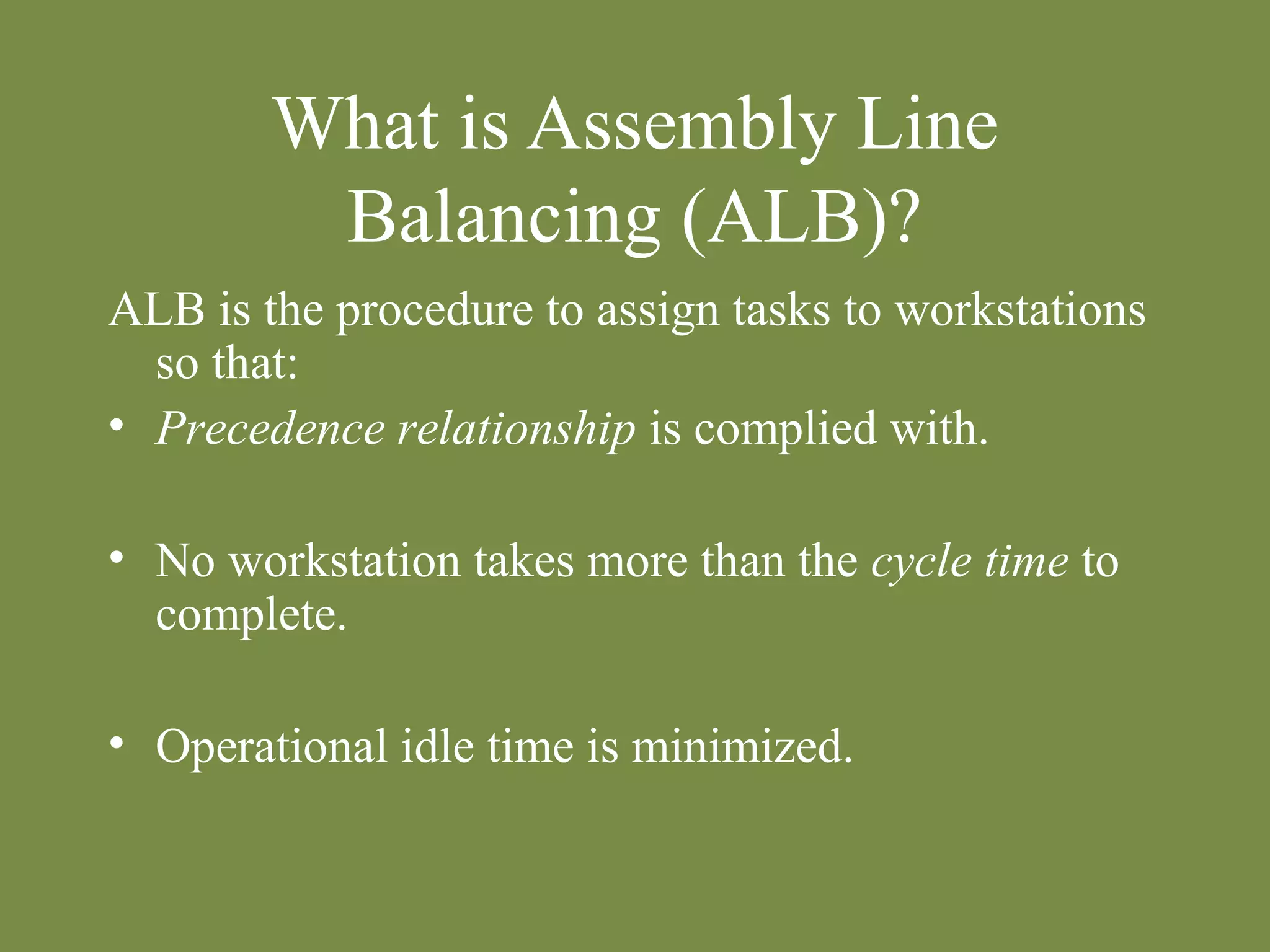 What is Assembly Line Balancing (ALB)?

ALB is the procedure to assign tasks to workstations so that:

• Precedence relationship is complied with.

• No workstation takes more than the cycle time to complete.

• Operational idle time is minimized.